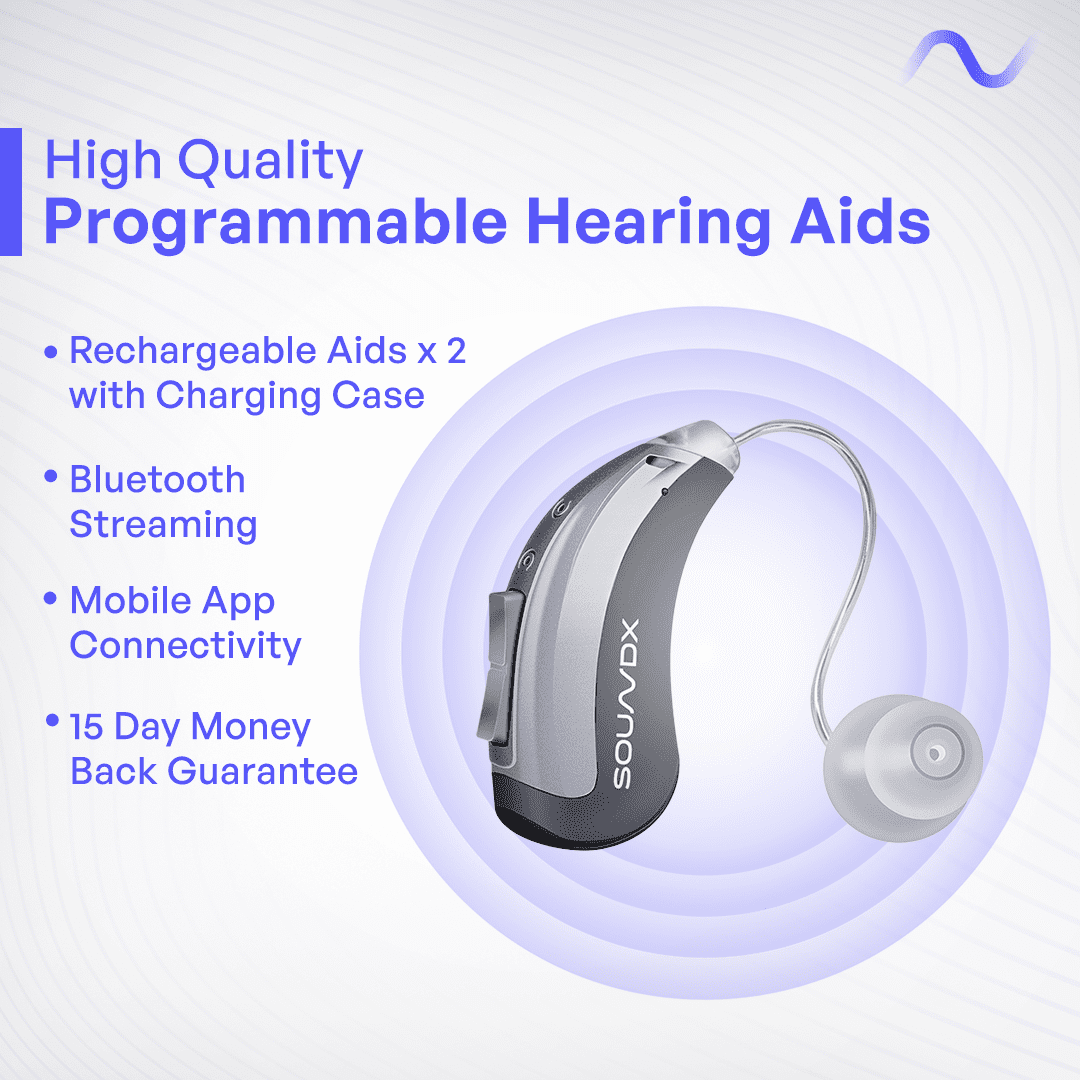 High Quality
Programmable Hearing Aids

• Rechargeable Aids x 2 with Charging Case

• Bluetooth Streaming

• Mobile App Connectivity

• 15 Day Money Back Guarantee

SOUNDX